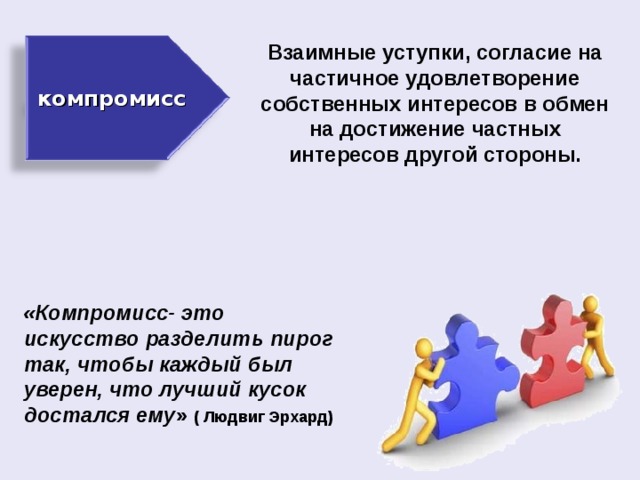 компромисс

Взаимные уступки, согласие на частичное удовлетворение собственных интересов в обмен на достижение частных интересов другой стороны.

«Компромисс- это искусство разделить пирог так, чтобы каждый был уверен, что лучший кусок достался ему» ( Людвиг Эрхард)